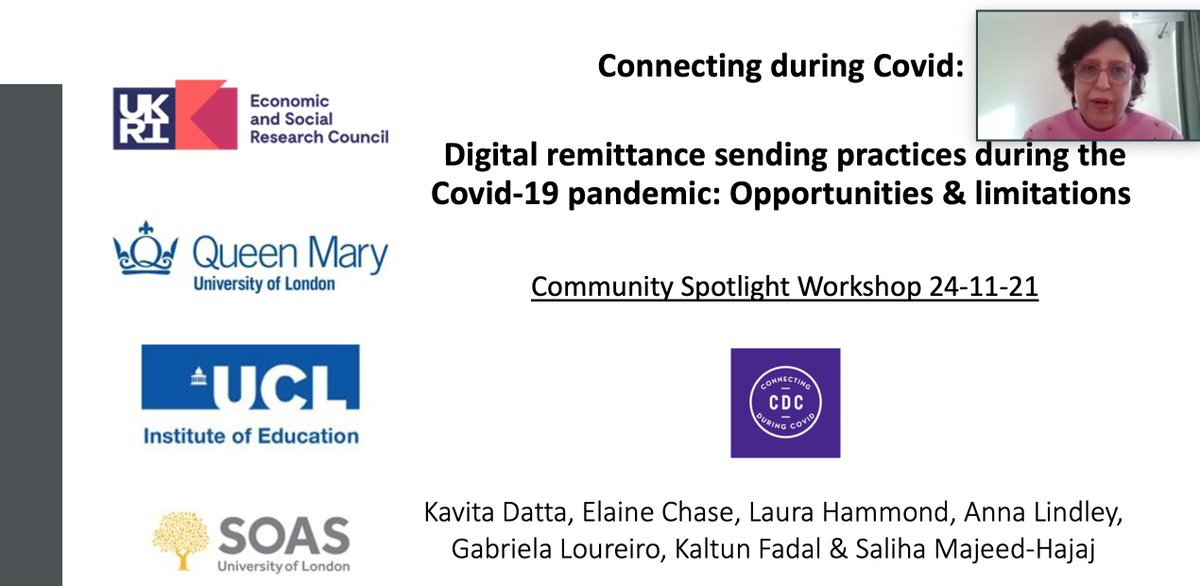 UKRI Economic and Social Research Council

Queen Mary University of London

UCL Institute of Education

SOAS University of London

Connecting during Covid:

Digital remittance sending practices during the Covid-19 pandemic: Opportunities & limitations

Community Spotlight Workshop 24-11-21

CONNECTING CDC DURING COVID

Kavita Datta, Elaine Chase, Laura Hammond, Anna Lindley, Gabriela Loureiro, Kaltun Fadal & Saliha Majeed-Hajaj